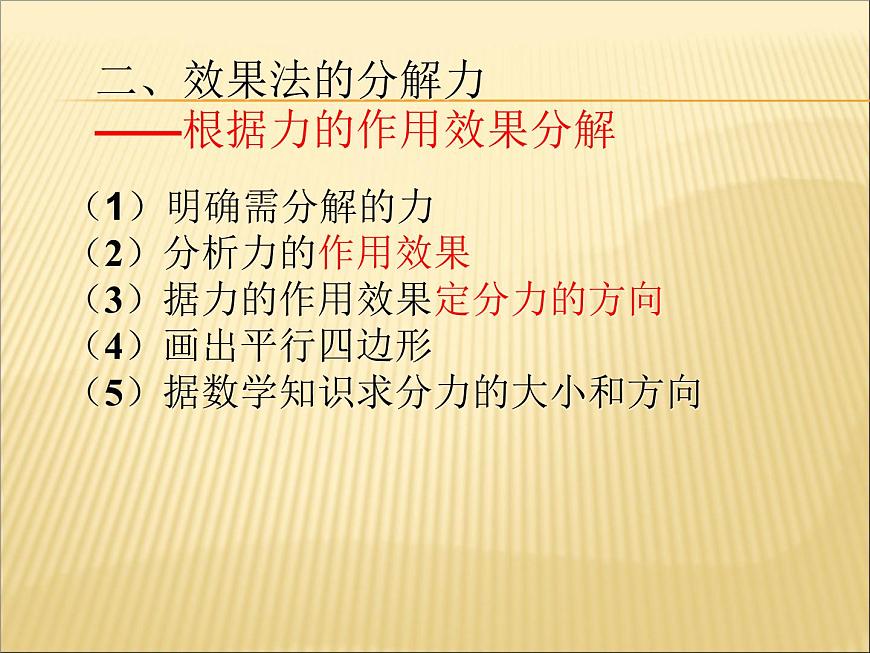 二、效果法的分解力
——根据力的作用效果分解

（1）明确需分解的力
（2）分析力的作用效果
（3）据力的作用效果定分力的方向
（4）画出平行四边形
（5）据数学知识求分力的大小和方向